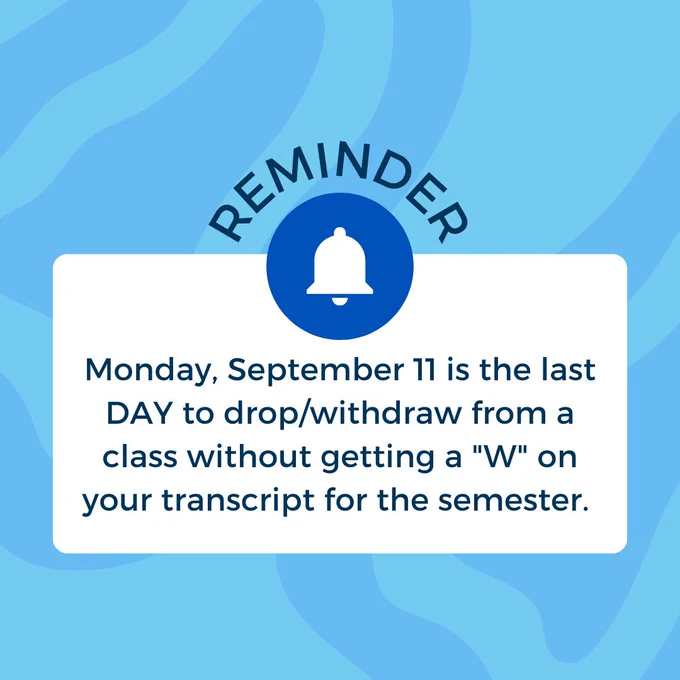 REMINDER

Monday, September 11 is the last DAY to drop/withdraw from a class without getting a "W" on your transcript for the semester.